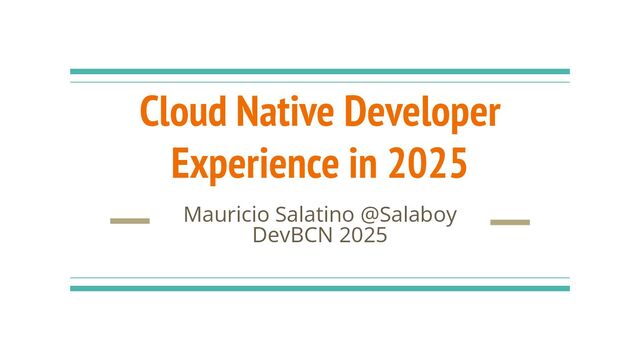 Cloud Native Developer Experience in 2025

Mauricio Salatino @Salaboy
DevBCN 2025